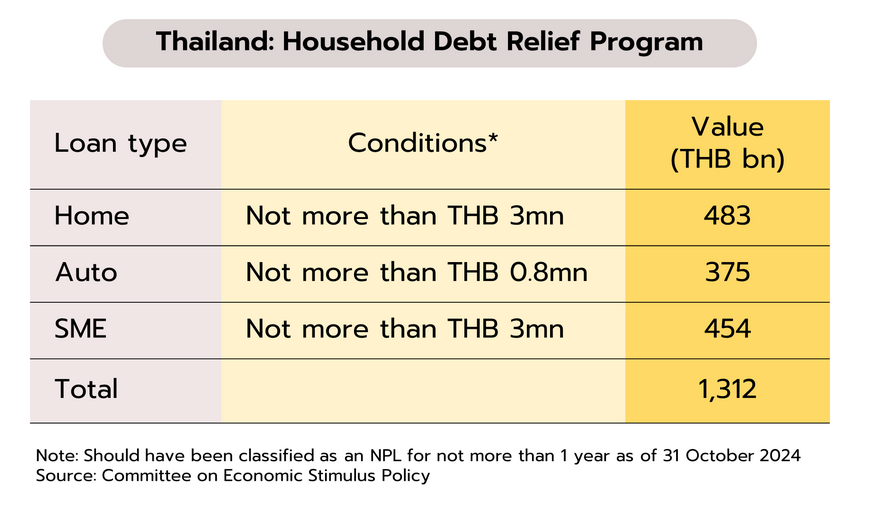 Thailand: Household Debt Relief Program

| Loan type | Conditions* | Value (THB bn) |
|---|---|---|
| Home | Not more than THB 3mn | 483 |
| Auto | Not more than THB 0.8mn | 375 |
| SME | Not more than THB 3mn | 454 |
| Total | | 1,312 |

Note: Should have been classified as an NPL for not more than 1 year as of 31 October 2024
Source: Committee on Economic Stimulus Policy